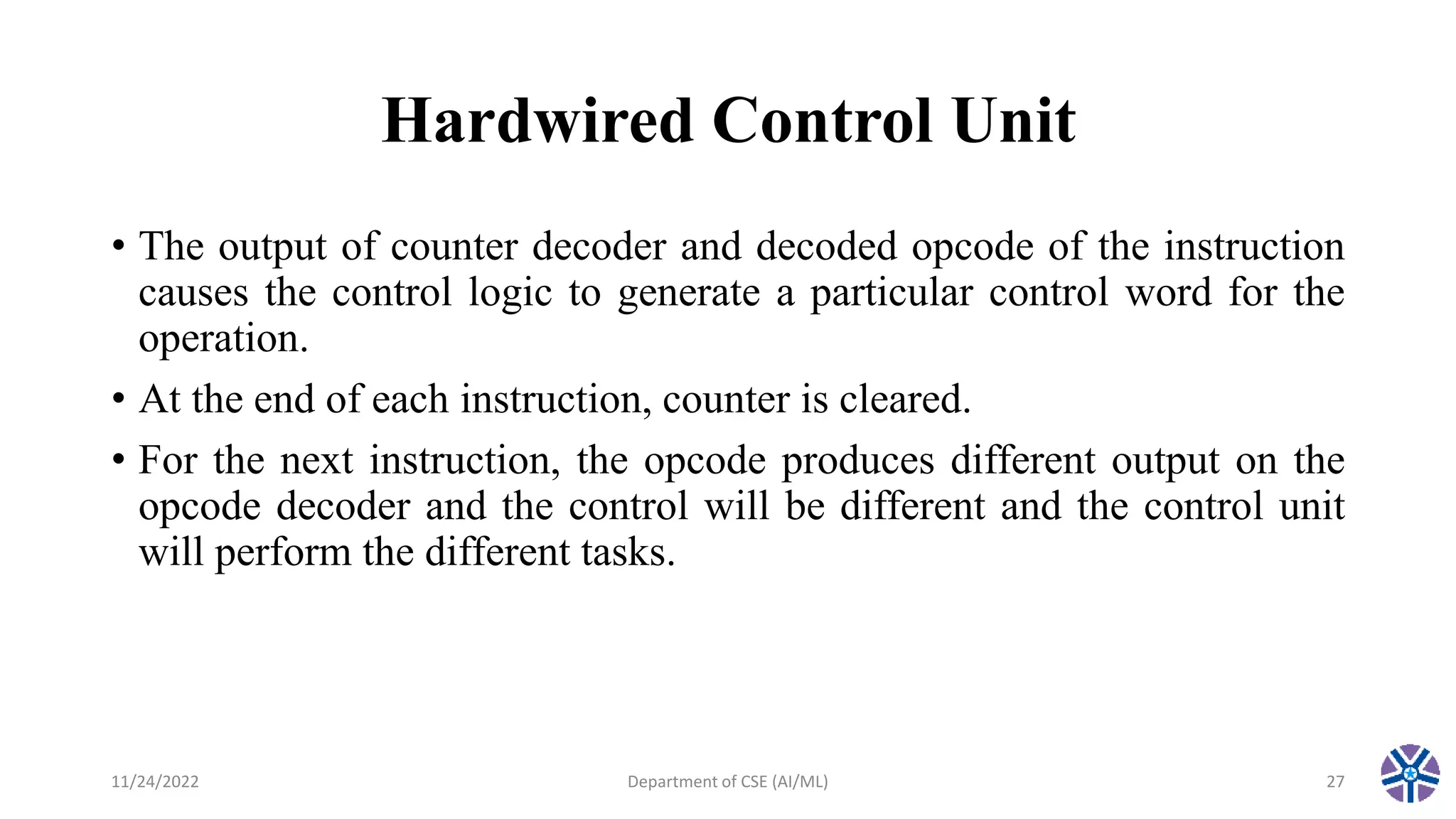 Hardwired Control Unit

• The output of counter decoder and decoded opcode of the instruction causes the control logic to generate a particular control word for the operation.

• At the end of each instruction, counter is cleared.

• For the next instruction, the opcode produces different output on the opcode decoder and the control will be different and the control unit will perform the different tasks.

11/24/2022

Department of CSE (AI/ML)

27